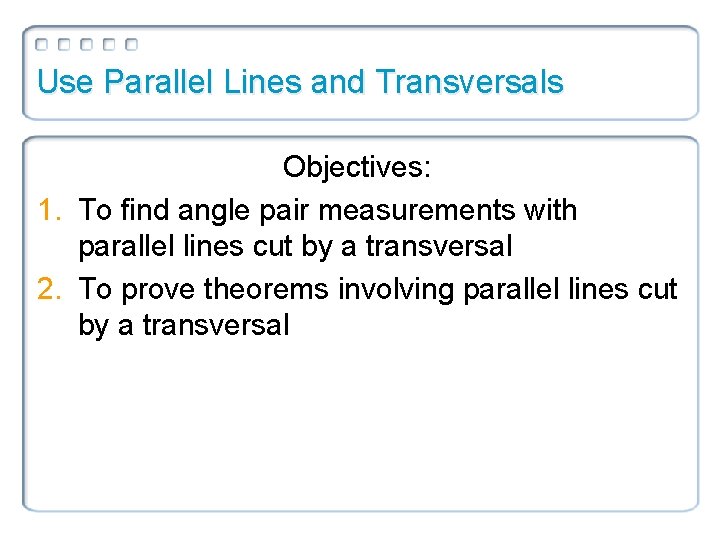 Use Parallel Lines and Transversals

Objectives:

1. To find angle pair measurements with parallel lines cut by a transversal
2. To prove theorems involving parallel lines cut by a transversal